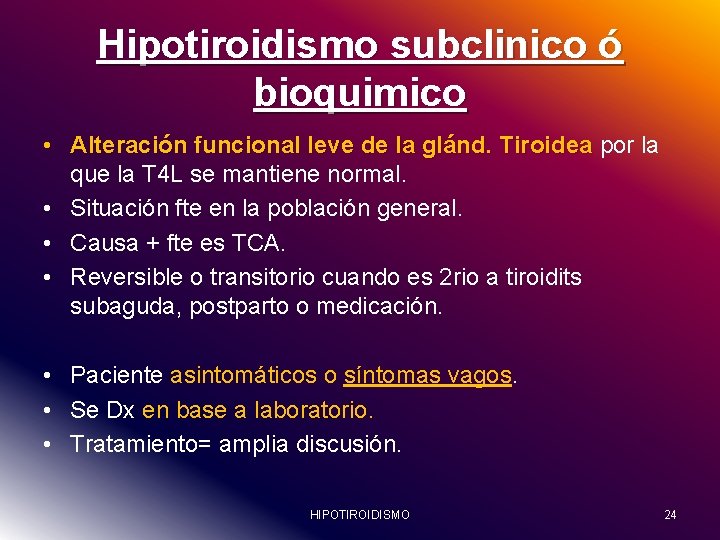 Hipotiroidismo subclinico ó bioquimico

• Alteración funcional leve de la glánd. Tiroidea por la que la T4L se mantiene normal.
• Situación fte en la población general.
• Causa + fte es TCA.
• Reversible o transitorio cuando es 2rio a tiroidits subaguda, postparto o medicación.

• Paciente asintomáticos o síntomas vagos.
• Se Dx en base a laboratorio.
• Tratamiento= amplia discusión.

HIPOTIROIDISMO

24